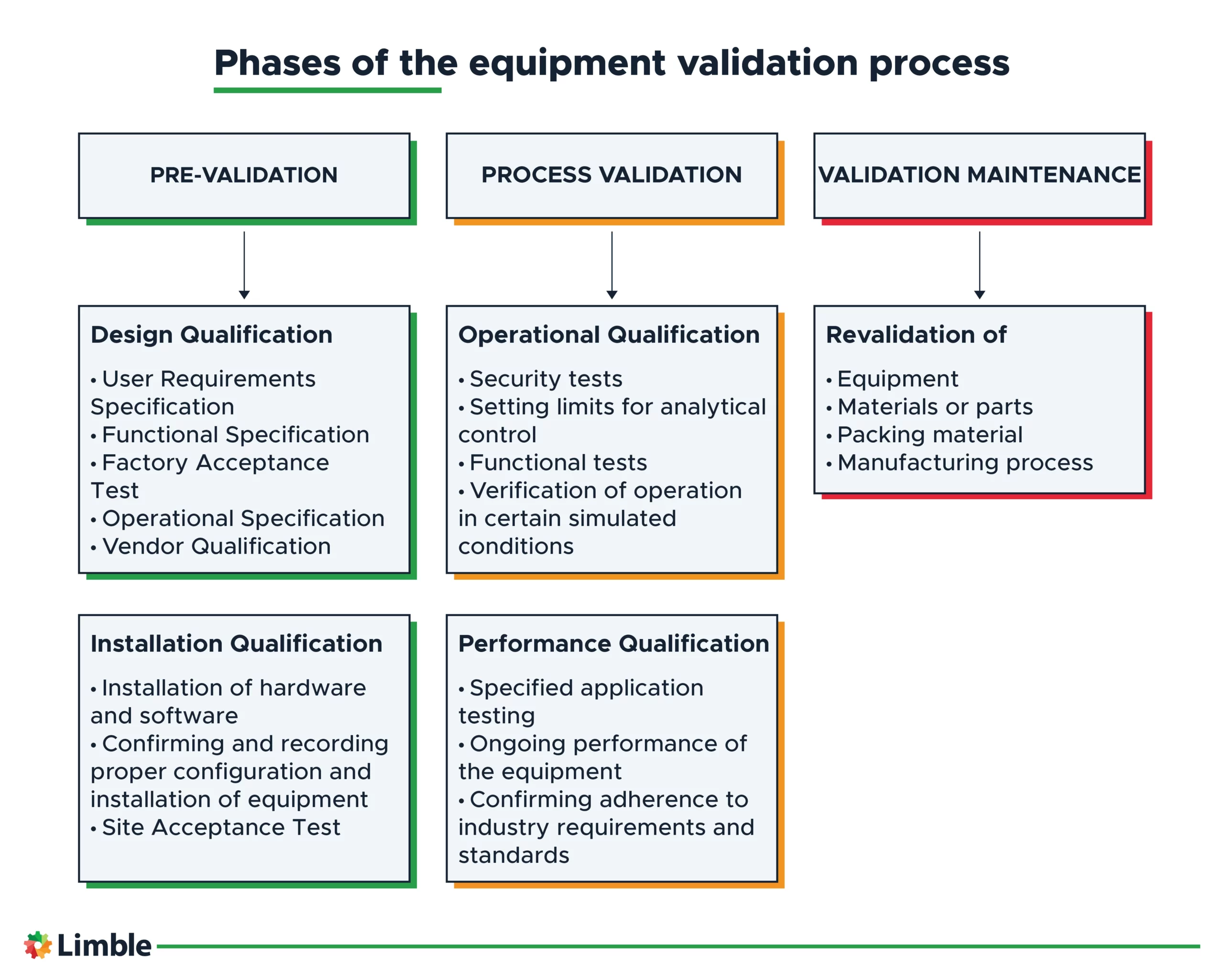 Phases of the equipment validation process

PRE-VALIDATION

Design Qualification

• User Requirements Specification
• Functional Specification
• Factory Acceptance Test
• Operational Specification
• Vendor Qualification

Installation Qualification

• Installation of hardware and software
• Confirming and recording proper configuration and installation of equipment
• Site Acceptance Test

PROCESS VALIDATION

Operational Qualification

• Security tests
• Setting limits for analytical control
• Functional tests
• Verification of operation in certain simulated conditions

Performance Qualification

• Specified application testing
• Ongoing performance of the equipment
• Confirming adherence to industry requirements and standards

VALIDATION MAINTENANCE

Revalidation of

• Equipment
• Materials or parts
• Packing material
• Manufacturing process

Limble